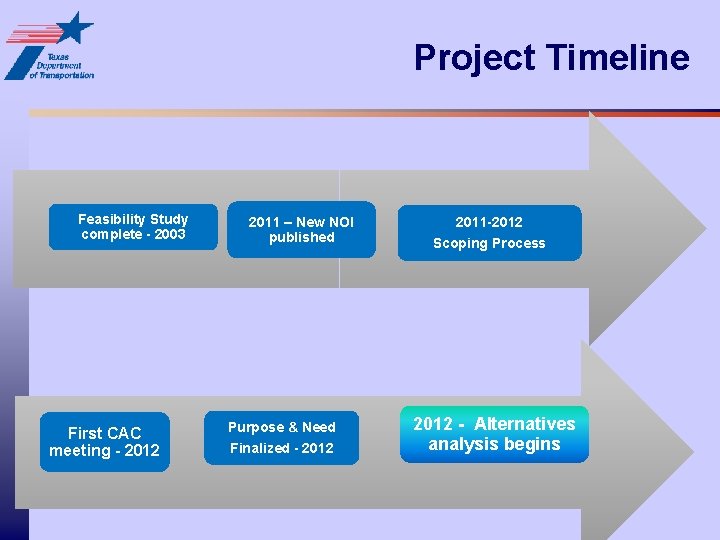 Texas Department of Transportation

Project Timeline

Feasibility Study complete - 2003

2011 – New NOI published

2011-2012 Scoping Process

First CAC meeting - 2012

Purpose & Need Finalized - 2012

2012 - Alternatives analysis begins